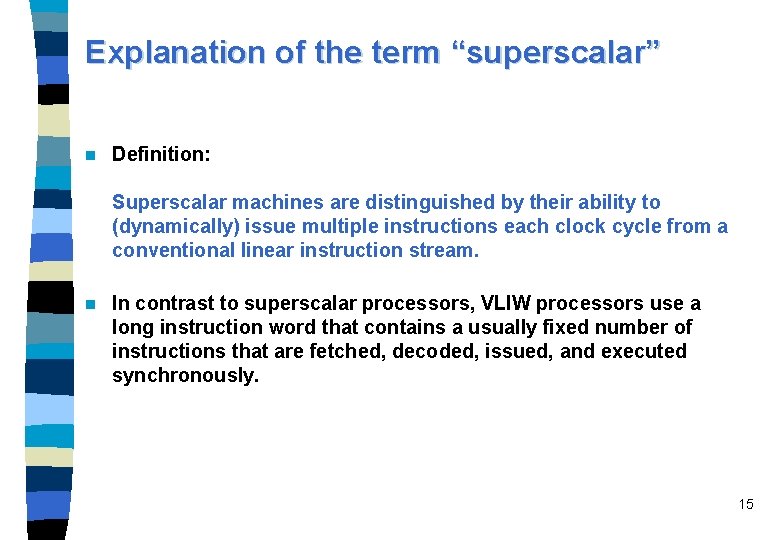 Explanation of the term “superscalar”

Definition:

Superscalar machines are distinguished by their ability to (dynamically) issue multiple instructions each clock cycle from a conventional linear instruction stream.

In contrast to superscalar processors, VLIW processors use a long instruction word that contains a usually fixed number of instructions that are fetched, decoded, issued, and executed synchronously.

15